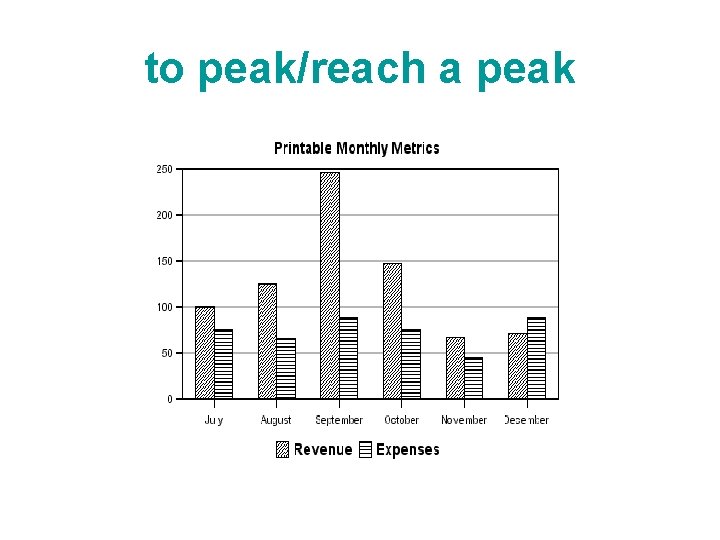 to peak/reach a peak

Printable Monthly Metrics

250
200
150
100
50
0

July
August
September
October
November
December

Revenue
Expenses